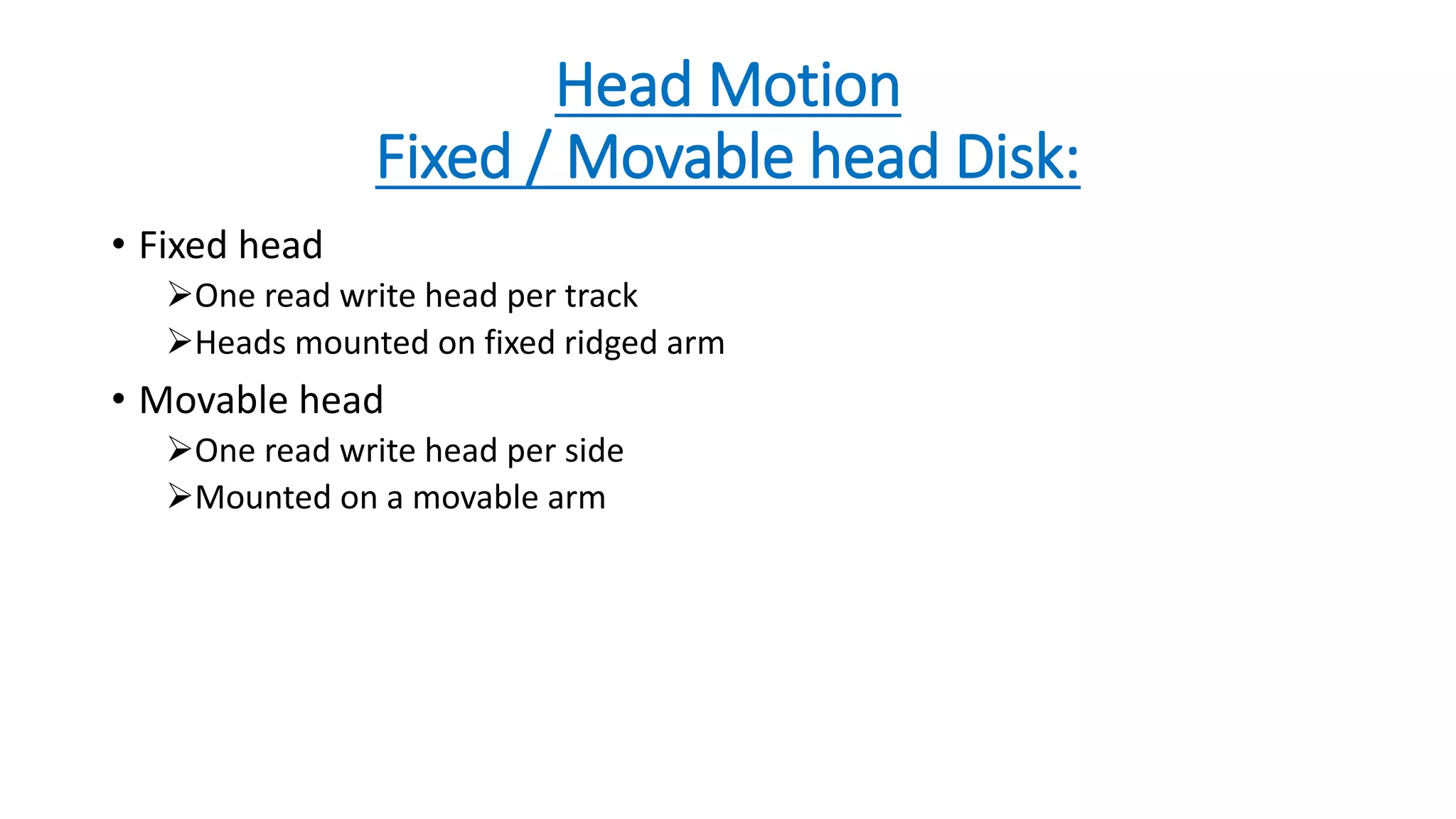 Head Motion
Fixed / Movable head Disk:

• Fixed head
➢One read write head per track
➢Heads mounted on fixed ridged arm
• Movable head
➢One read write head per side
➢Mounted on a movable arm